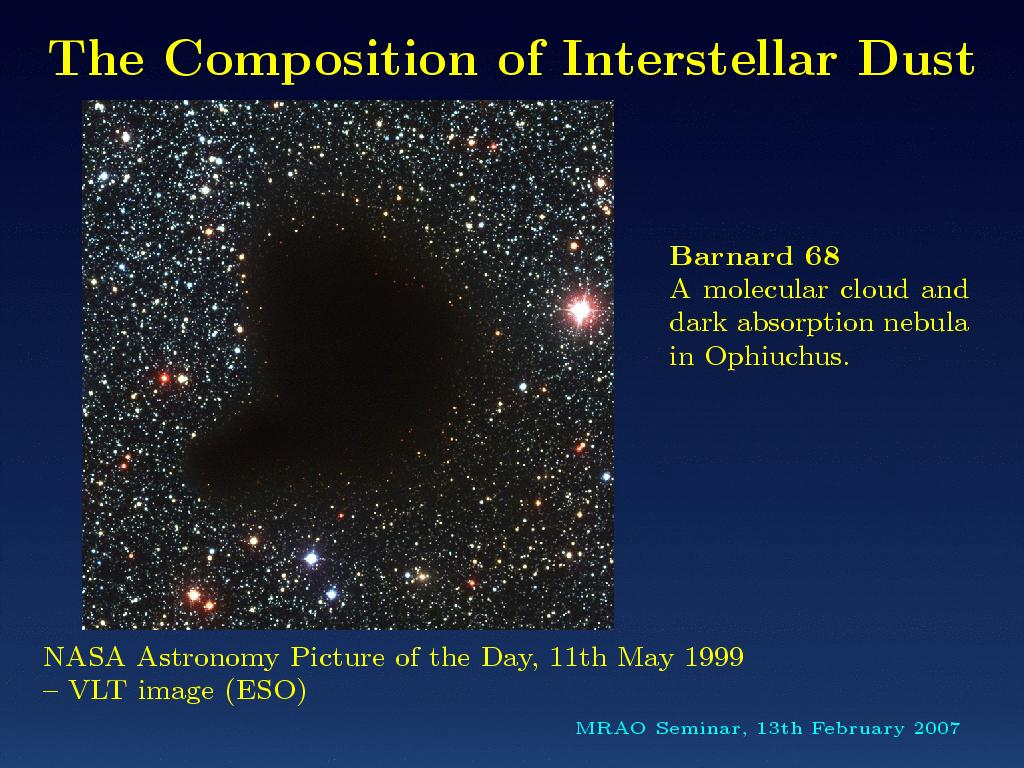 The Composition of Interstellar Dust

Barnard 68
A molecular cloud and dark absorption nebula in Ophiuchus.

NASA Astronomy Picture of the Day, 11th May 1999 – VLT image (ESO)

MRAO Seminar, 13th February 2007